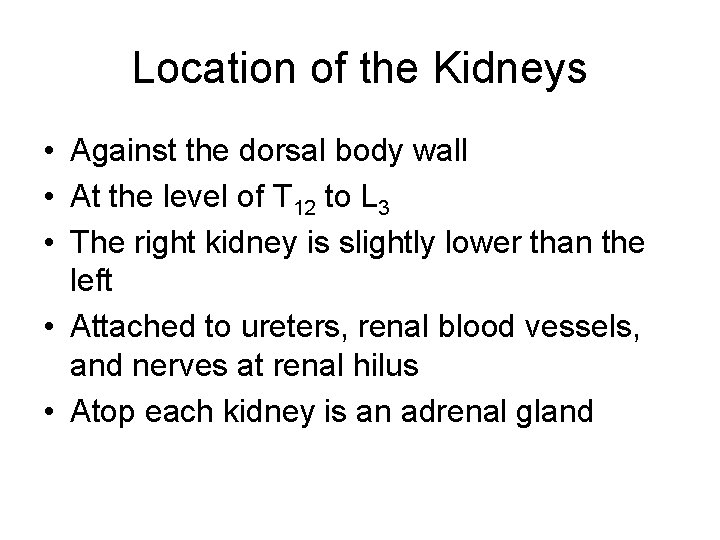 Location of the Kidneys

• Against the dorsal body wall
• At the level of $T_{12}$ to $L_3$
• The right kidney is slightly lower than the left
• Attached to ureters, renal blood vessels, and nerves at renal hilus
• Atop each kidney is an adrenal gland